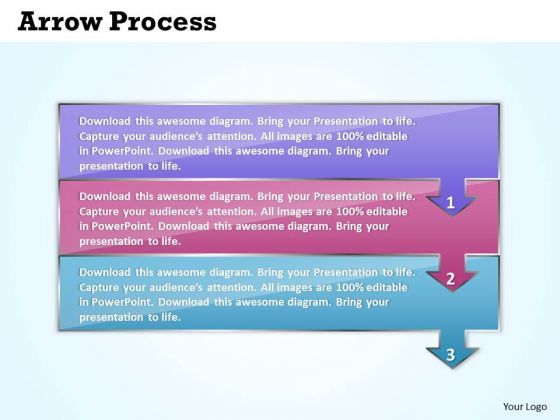 Arrow Process

Download this awesome diagram. Bring your Presentation to life. Capture your audience's attention. All images are 100% editable in PowerPoint. Download this awesome diagram. Bring your presentation to life.

1

Download this awesome diagram. Bring your Presentation to life. Capture your audience's attention. All images are 100% editable in PowerPoint. Download this awesome diagram. Bring your presentation to life.

2

Download this awesome diagram. Bring your Presentation to life. Capture your audience's attention. All images are 100% editable in PowerPoint. Download this awesome diagram. Bring your presentation to life.

3

Your Logo